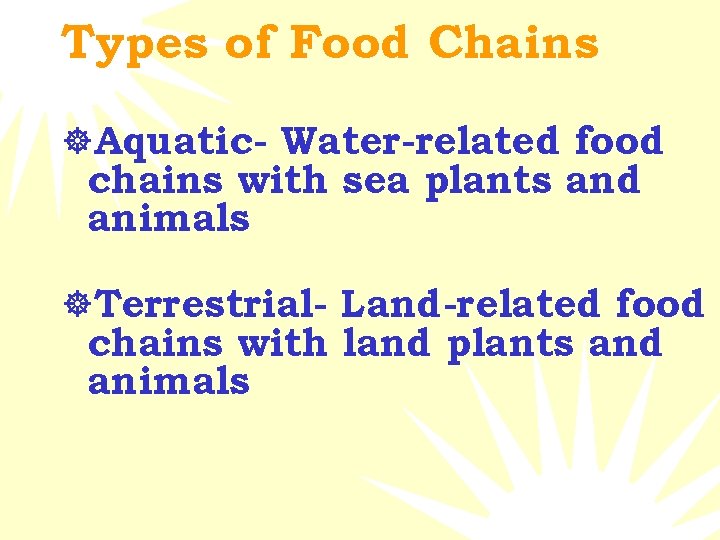 Types of Food Chains

☸Aquatic- Water-related food chains with sea plants and animals

☸Terrestrial- Land-related food chains with land plants and animals